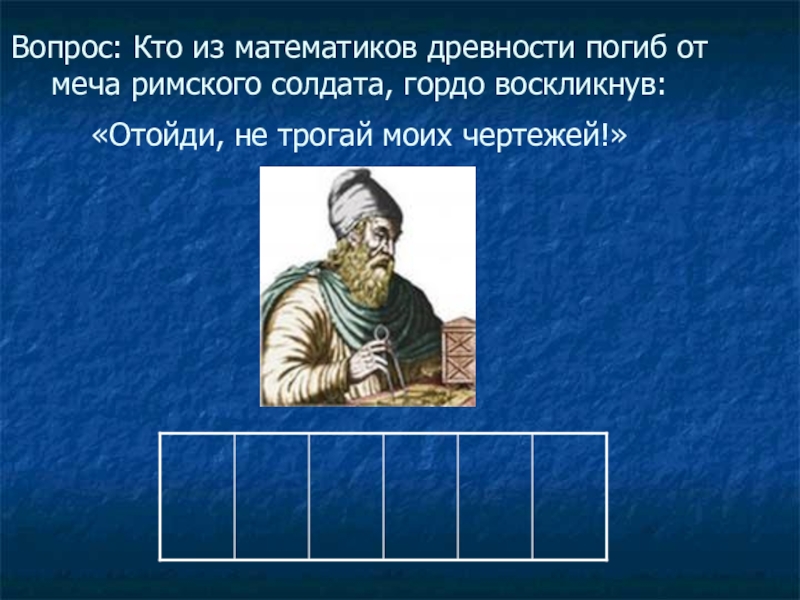 Вопрос: Кто из математиков древности погиб от меча римского солдата, гордо воскликнув:

«Отойди, не трогай моих чертежей!»